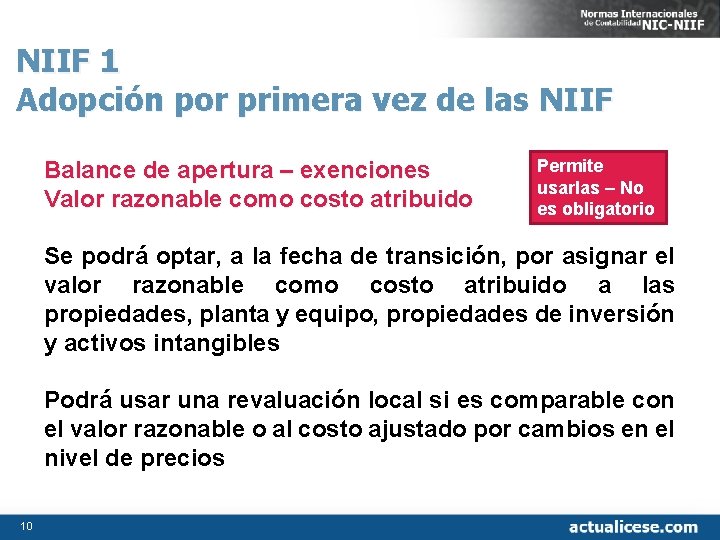 Normas Internacionales de Contabilidad NIC-NIIF

NIIF 1
Adopción por primera vez de las NIIF

Balance de apertura – exenciones
Valor razonable como costo atribuido

Permite usarlas – No es obligatorio

Se podrá optar, a la fecha de transición, por asignar el valor razonable como costo atribuido a las propiedades, planta y equipo, propiedades de inversión y activos intangibles

Podrá usar una revaluación local si es comparable con el valor razonable o al costo ajustado por cambios en el nivel de precios

10

actualicese.com